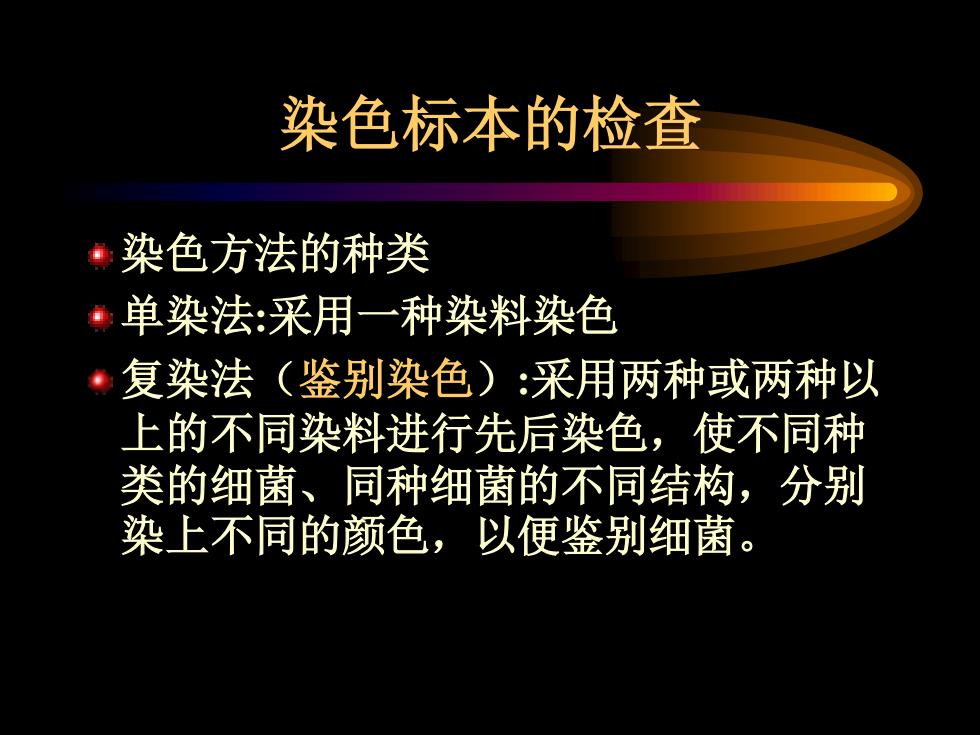 染色标本的检查

染色方法的种类

单染法:采用一种染料染色

复染法（鉴别染色）:采用两种或两种以上的不同染料进行先后染色，使不同种类的细菌、同种细菌的不同结构，分别染上不同的颜色，以便鉴别细菌。